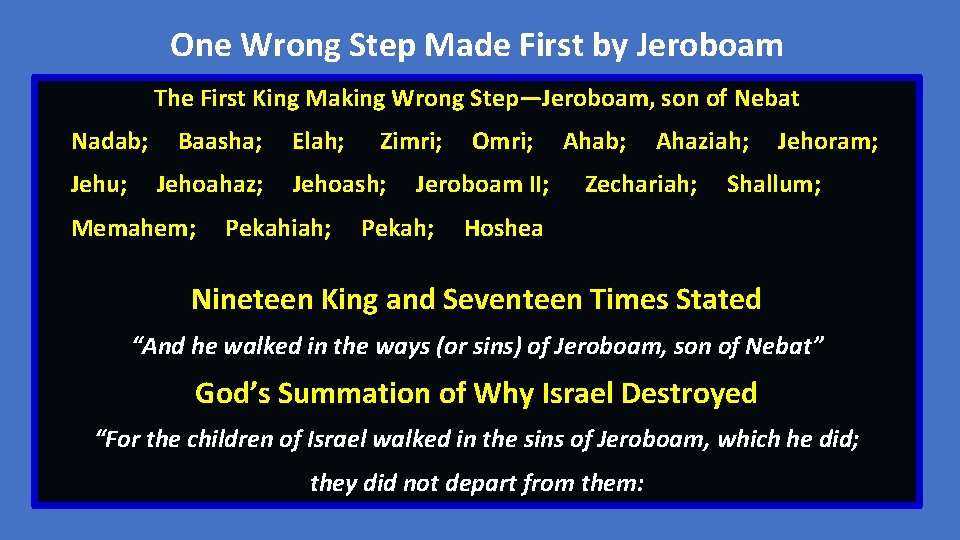 One Wrong Step Made First by Jeroboam

The First King Making Wrong Step—Jeroboam, son of Nebat

Nadab; Baasha; Elah; Zimri; Omri; Ahab; Ahaziah; Jehoram; Jehu; Jehoahaz; Jehoash; Jeroboam II; Zechariah; Shallum; Memahem; Pekahiah; Pekah; Hoshea

Nineteen King and Seventeen Times Stated

"And he walked in the ways (or sins) of Jeroboam, son of Nebat"

God's Summation of Why Israel Destroyed

"For the children of Israel walked in the sins of Jeroboam, which he did; they did not depart from them: